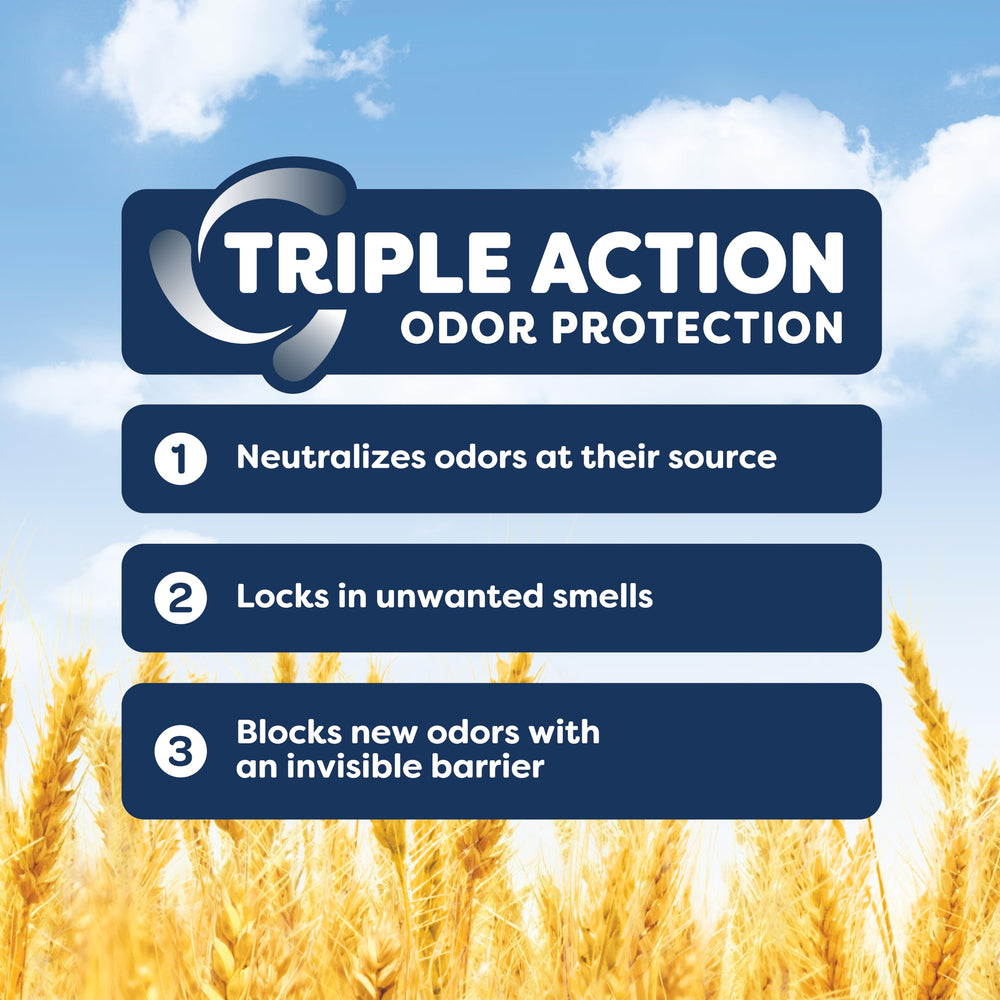 TRIPLE ACTION
ODOR PROTECTION

1 Neutralizes odors at their source

2 Locks in unwanted smells

3 Blocks new odors with an invisible barrier